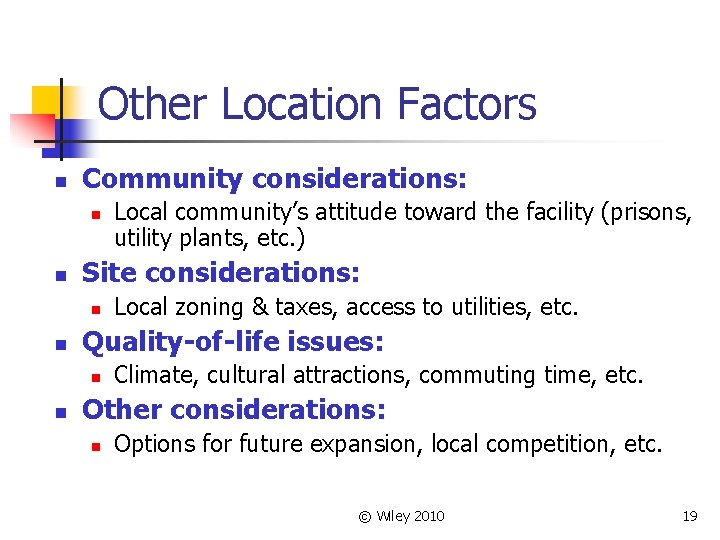 Other Location Factors

- Community considerations:
  - Local community's attitude toward the facility (prisons, utility plants, etc.)
- Site considerations:
  - Local zoning & taxes, access to utilities, etc.
- Quality-of-life issues:
  - Climate, cultural attractions, commuting time, etc.
- Other considerations:
  - Options for future expansion, local competition, etc.

© Wiley 2010

19